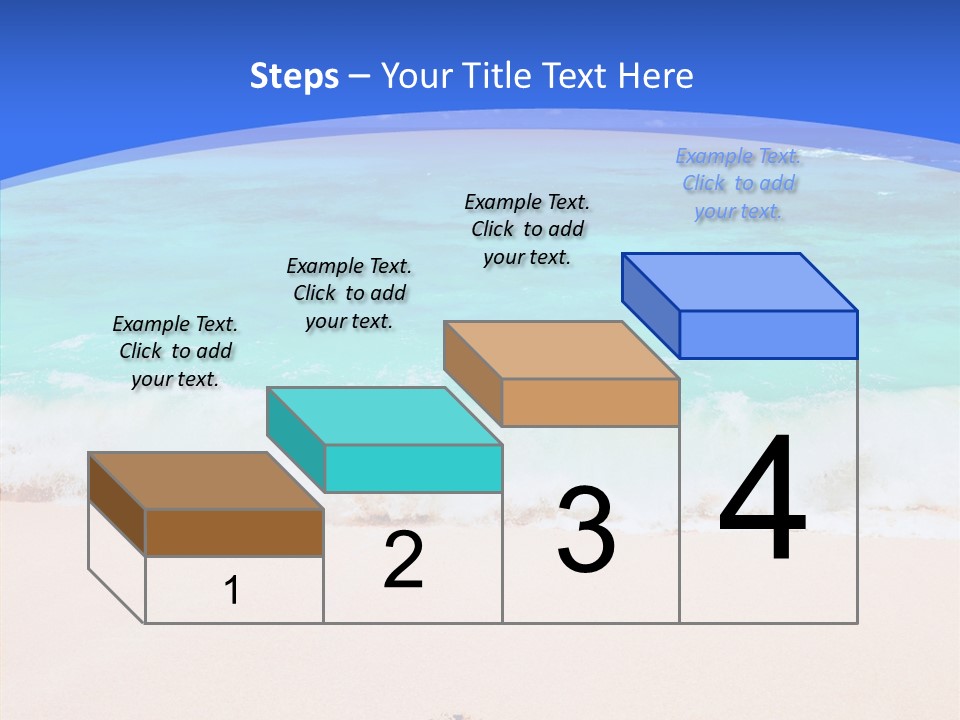 Steps – Your Title Text Here

Example Text. Click to add your text.

Example Text. Click to add your text.

Example Text. Click to add your text.

Example Text. Click to add your text.

1

2

3

4